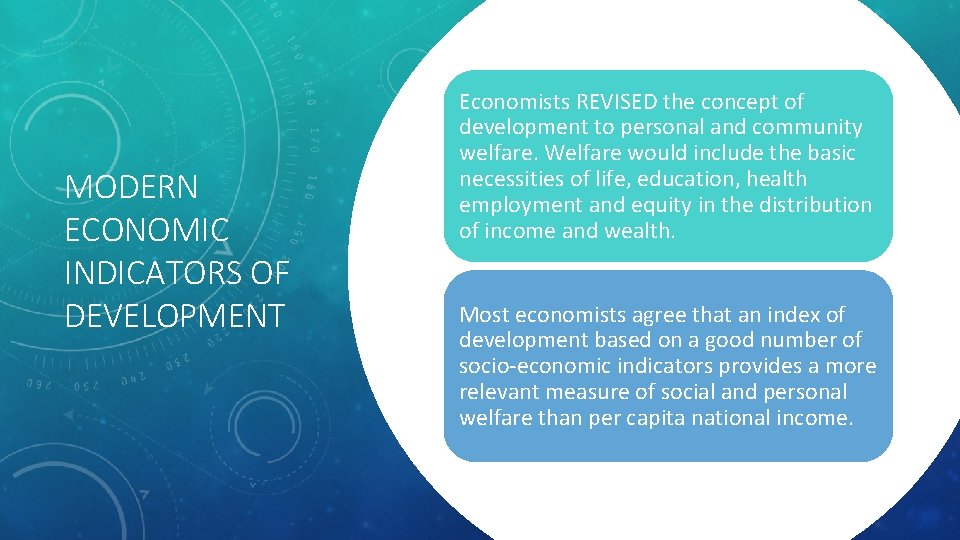 MODERN ECONOMIC INDICATORS OF DEVELOPMENT

Economists REVISED the concept of development to personal and community welfare. Welfare would include the basic necessities of life, education, health employment and equity in the distribution of income and wealth.

Most economists agree that an index of development based on a good number of socio-economic indicators provides a more relevant measure of social and personal welfare than per capita national income.